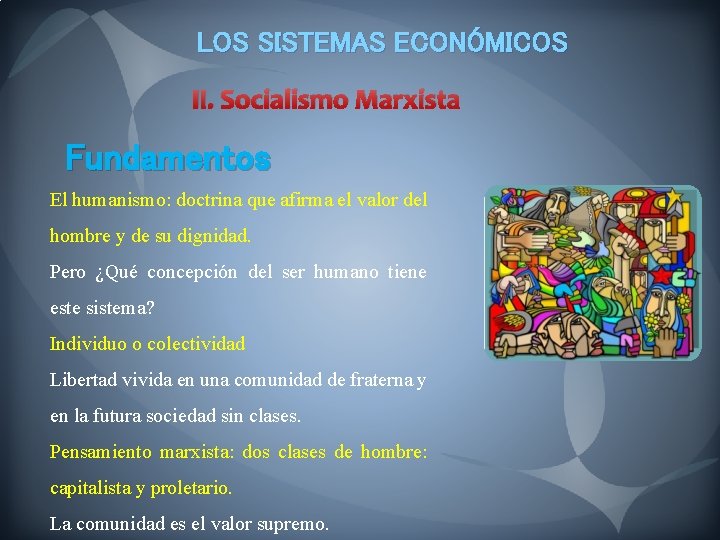 LOS SISTEMAS ECONÓMICOS

II. Socialismo Marxista

Fundamentos

El humanismo: doctrina que afirma el valor del hombre y de su dignidad.

Pero ¿Qué concepción del ser humano tiene este sistema?

Individuo o colectividad

Libertad vivida en una comunidad de fraterna y en la futura sociedad sin clases.

Pensamiento marxista: dos clases de hombre: capitalista y proletario.

La comunidad es el valor supremo.